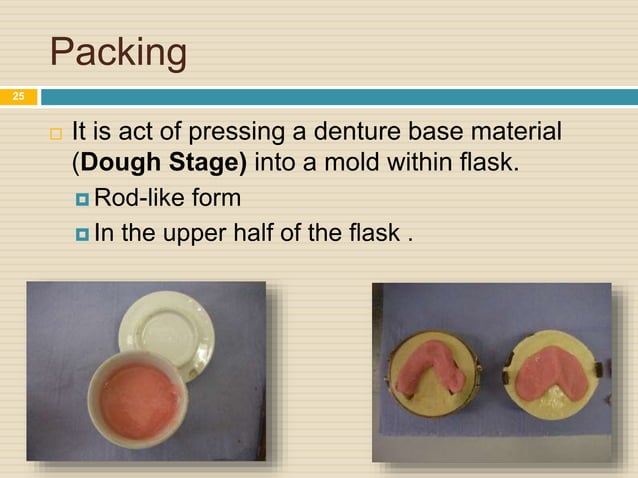 Packing

25

It is act of pressing a denture base material (**Dough Stage)** into a mold within flask.

Rod-like form

In the upper half of the flask .